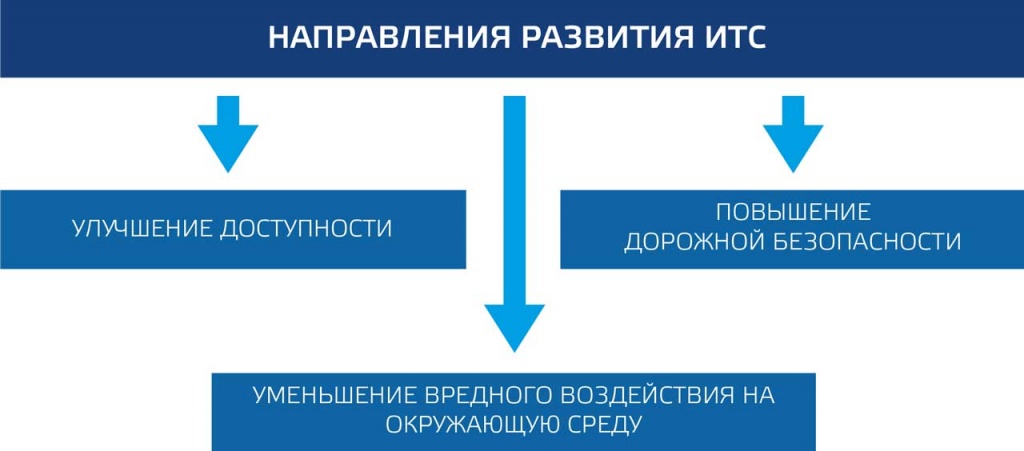 НАПРАВЛЕНИЯ РАЗВИТИЯ ИТС

УЛУЧШЕНИЕ ДОСТУПНОСТИ

ПОВЫШЕНИЕ ДОРОЖНОЙ БЕЗОПАСНОСТИ

УМЕНЬШЕНИЕ ВРЕДНОГО ВОЗДЕЙСТВИЯ НА ОКРУЖАЮЩУЮ СРЕДУ